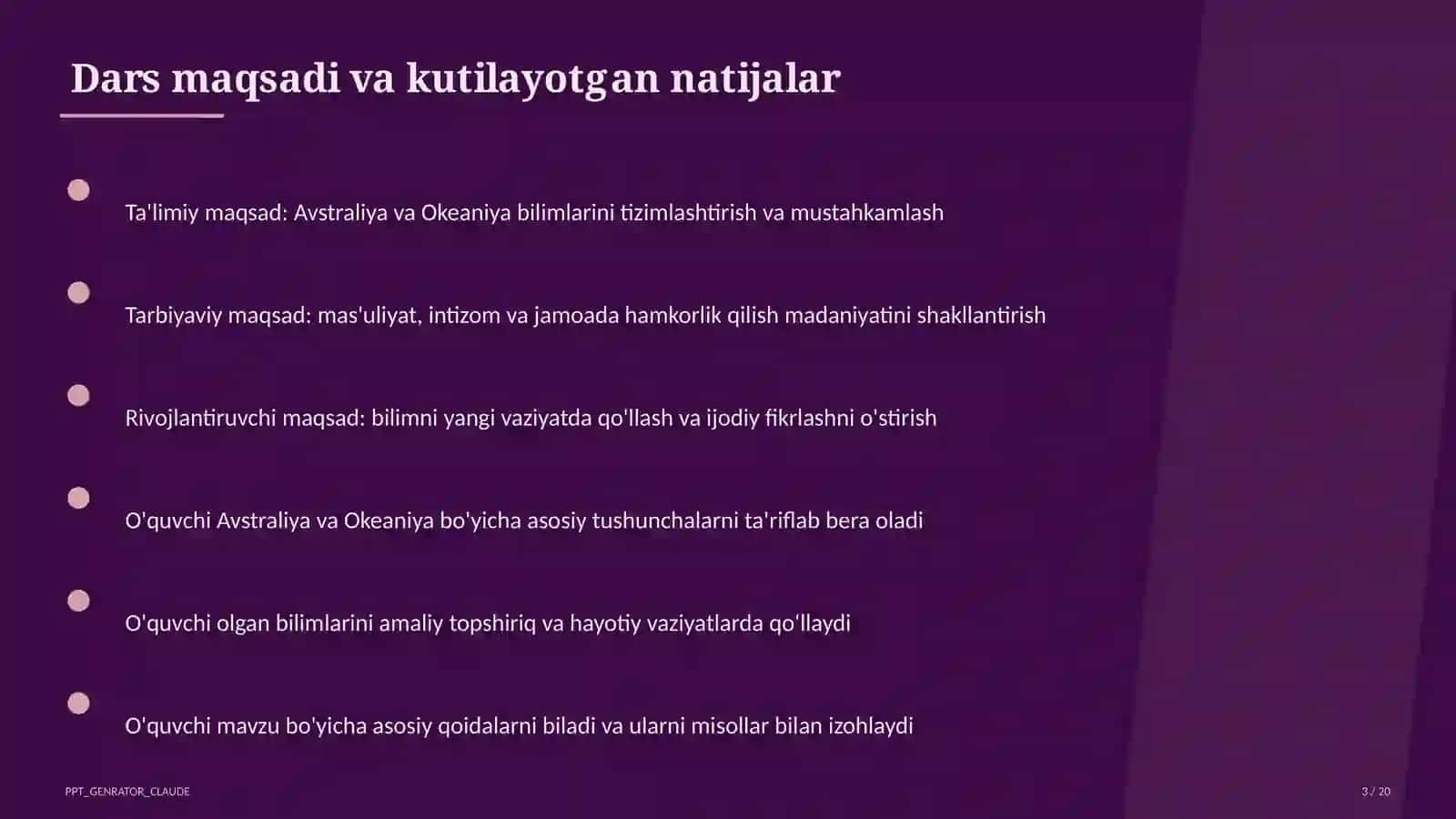 Dars maqsadi va kutilayotgan natijalar

Ta'limiy maqsad: Avstraliya va Okeaniya bilimlarini tizimlashtirish va mustahkamlash

Tarbiyaviy maqsad: mas'uliyat, intizom va jamoada hamkorlik qilish madaniyatini shakllantirish

Rivojlantiruvchi maqsad: bilimni yangi vaziyatda qo'llash va ijodiy fikrlashni o'stirish

O'quvchi Avstraliya va Okeaniya bo'yicha asosiy tushunchalarni ta'riflab bera oladi

O'quvchi olgan bilimlarini amaliy topshiriq va hayotiy vaziyatlarda qo'llaydi

O'quvchi mavzu bo'yicha asosiy qoidalarni biladi va ularni misollar bilan izohlaydi

PPT_GENRATOR_CLAUDE

3 / 20